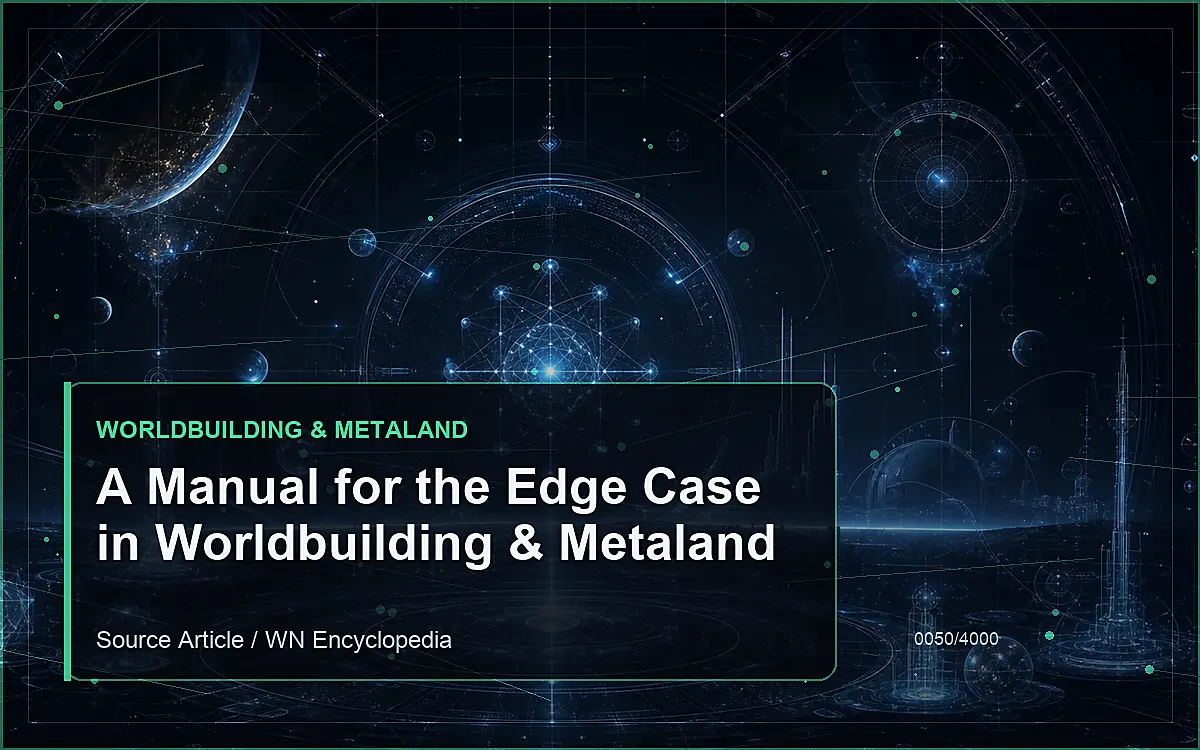 WORLDBUILDING & METALAND

A Manual for the Edge Case in Worldbuilding & Metaland

Source Article / WN Encyclopedia

0050/4000